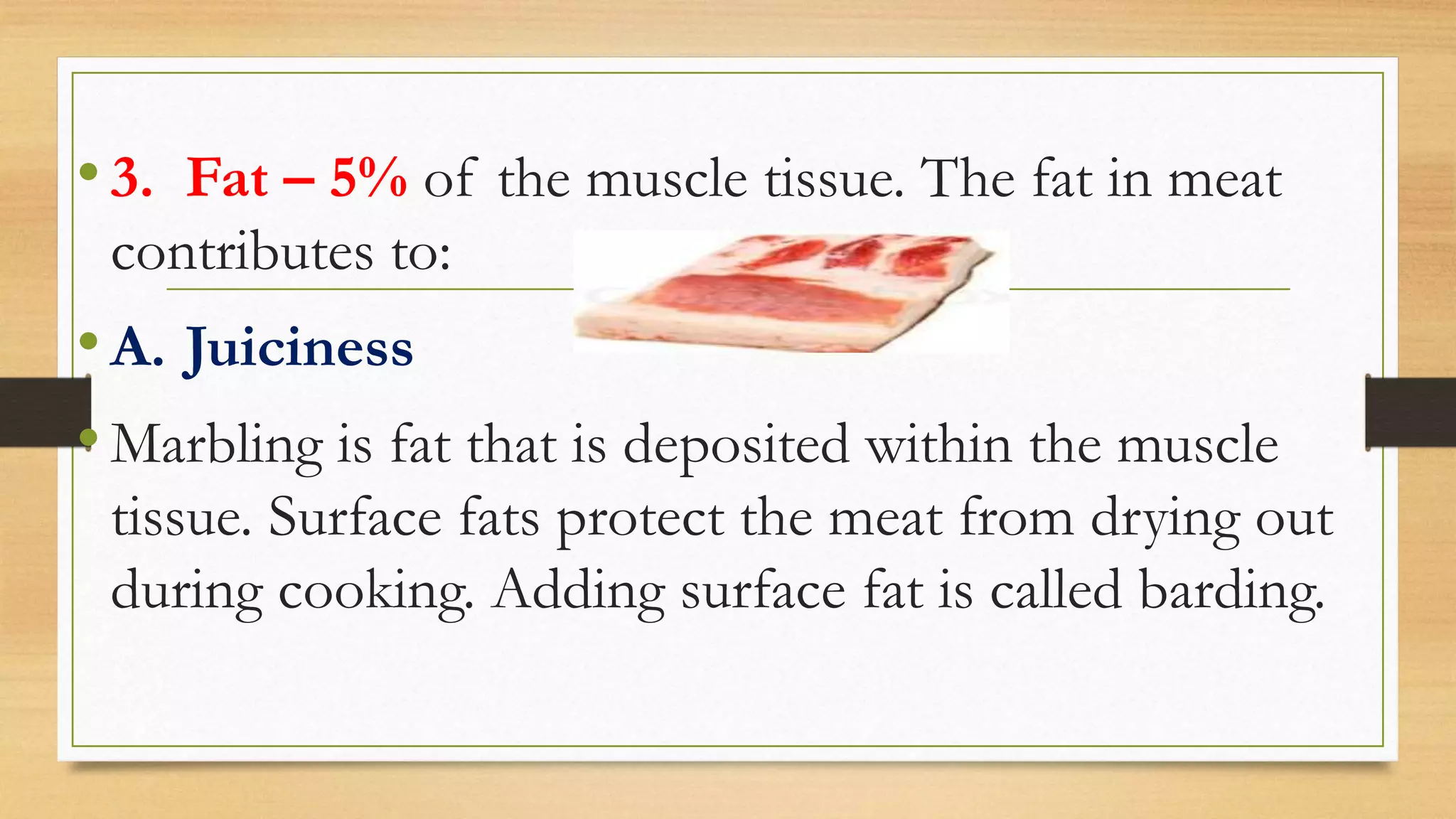 • 3. Fat – 5% of the muscle tissue. The fat in meat contributes to:

• A. Juiciness

• Marbling is fat that is deposited within the muscle tissue. Surface fats protect the meat from drying out during cooking. Adding surface fat is called barding.